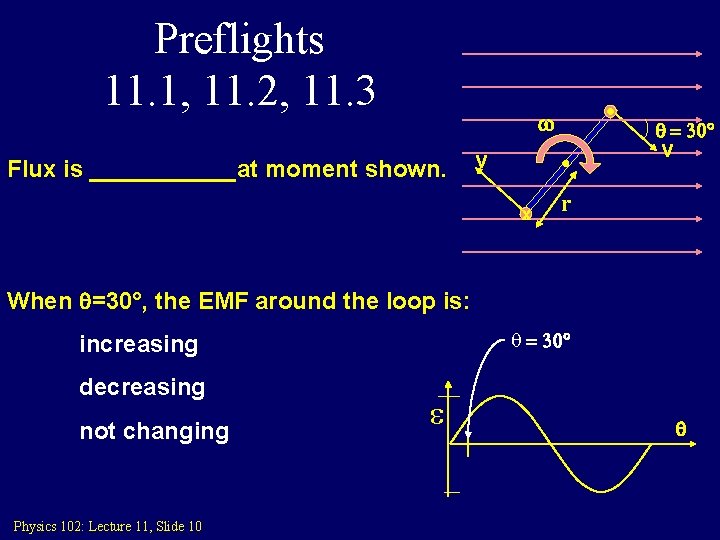 Preflights
11.1, 11.2, 11.3

Flux is ___________at moment shown.

$\omega$

$\theta = 30°$

v

v

r

When $\theta$=30°, the EMF around the loop is:

increasing

decreasing

not changing

$\theta = 30°$

$\varepsilon$

$\theta$

Physics 102: Lecture 11, Slide 10